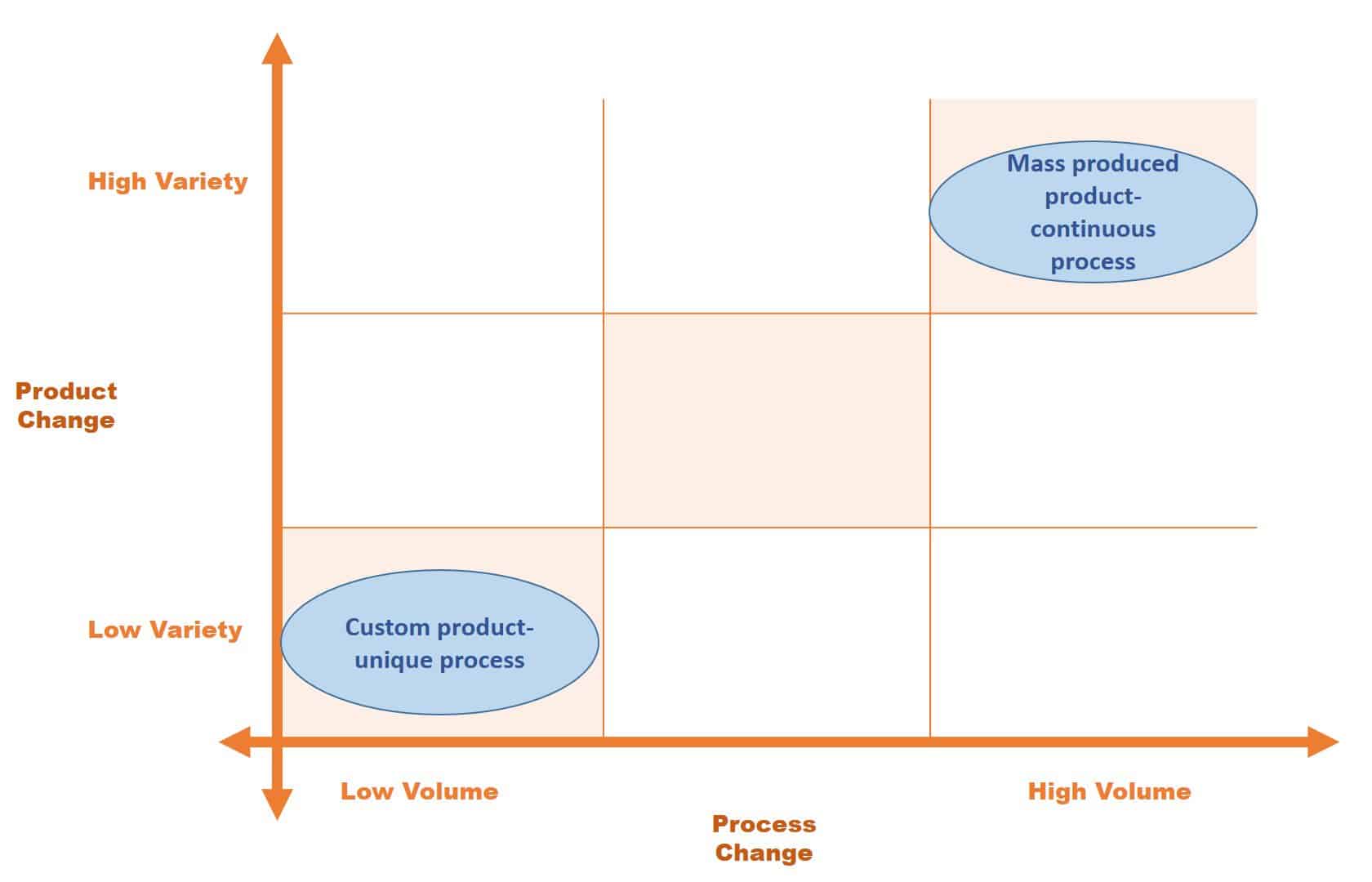 High Variety

Mass produced product-continuous process

Product Change

Low Variety

Custom product-unique process

Low Volume

High Volume

Process Change